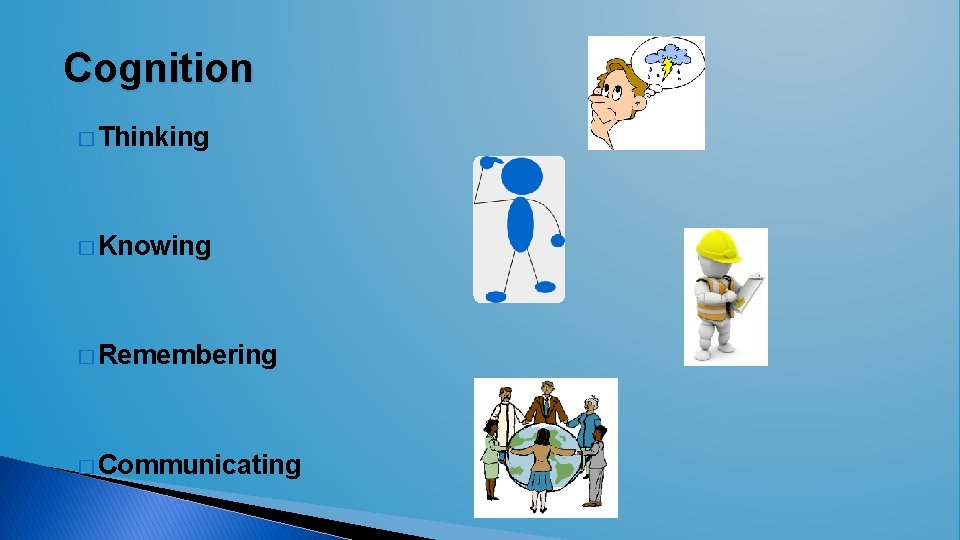 Cognition

□ Thinking

□ Knowing

□ Remembering

□ Communicating